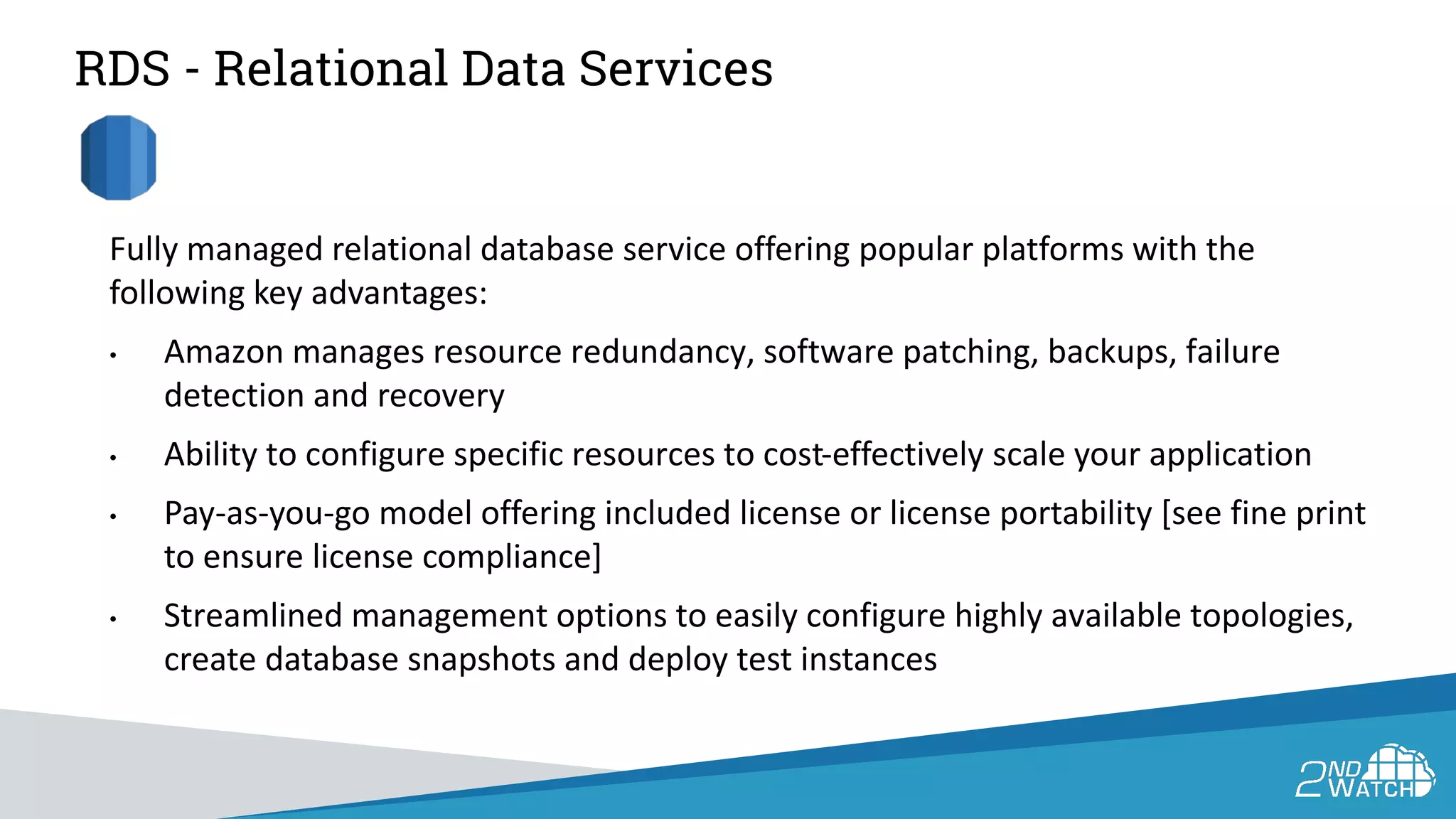 RDS - Relational Data Services

Fully managed relational database service offering popular platforms with the following key advantages:

• Amazon manages resource redundancy, software patching, backups, failure detection and recovery

• Ability to configure specific resources to cost-effectively scale your application

• Pay-as-you-go model offering included license or license portability [see fine print to ensure license compliance]

• Streamlined management options to easily configure highly available topologies, create database snapshots and deploy test instances

2ND WATCH